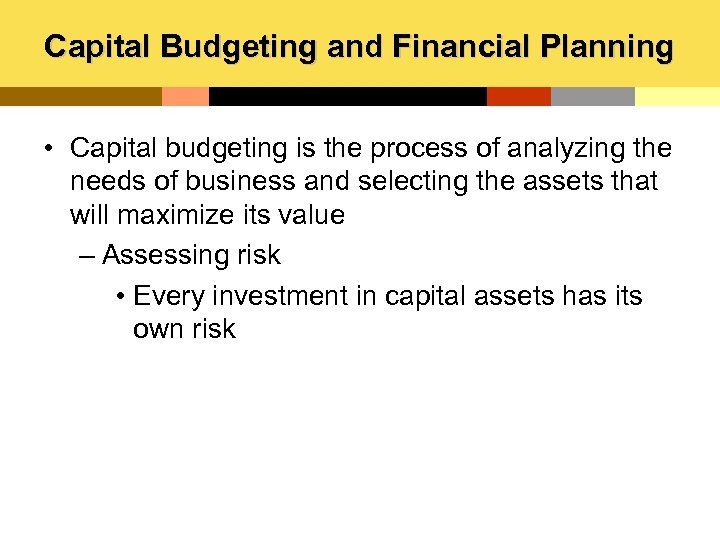 Capital Budgeting and Financial Planning

• Capital budgeting is the process of analyzing the needs of business and selecting the assets that will maximize its value
– Assessing risk
• Every investment in capital assets has its own risk